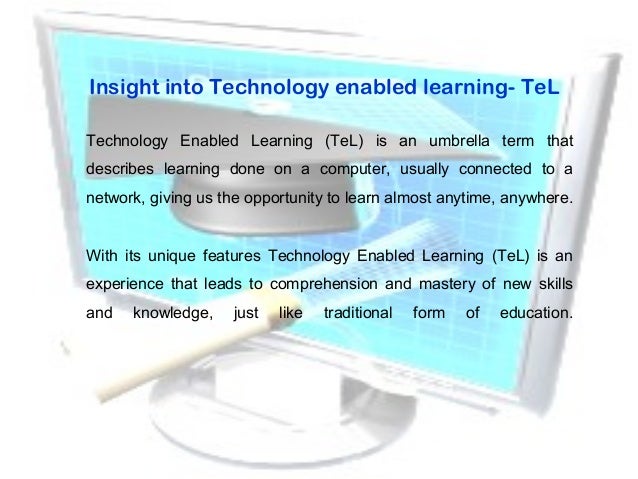 Insight into Technology enabled learning- TeL

Technology Enabled Learning (TeL) is an umbrella term that describes learning done on a computer, usually connected to a network, giving us the opportunity to learn almost anytime, anywhere.

With its unique features Technology Enabled Learning (TeL) is an experience that leads to comprehension and mastery of new skills and knowledge, just like traditional form of education.